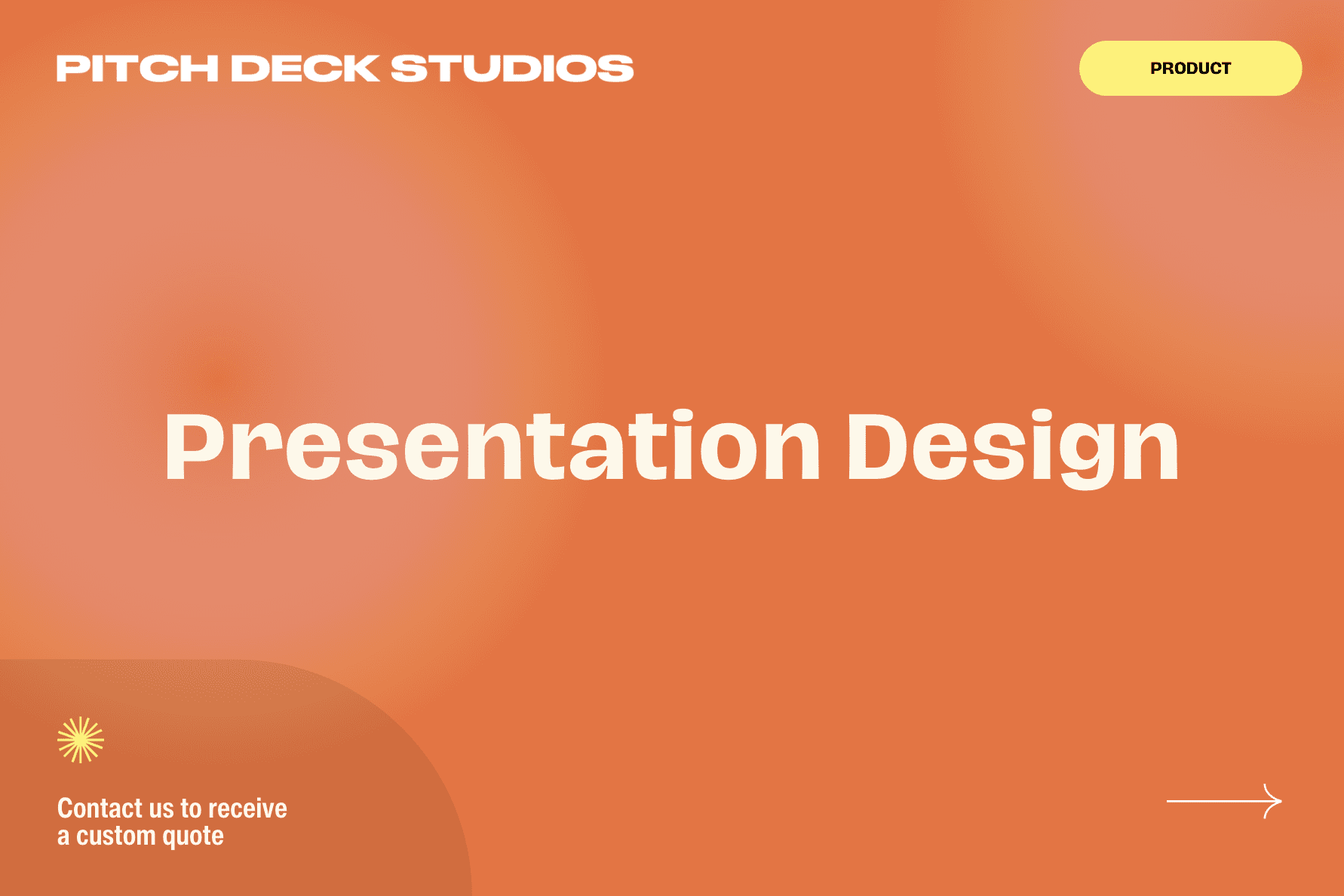 PITCH DECK STUDIOS

PRODUCT

Presentation Design

Contact us to receive a custom quote